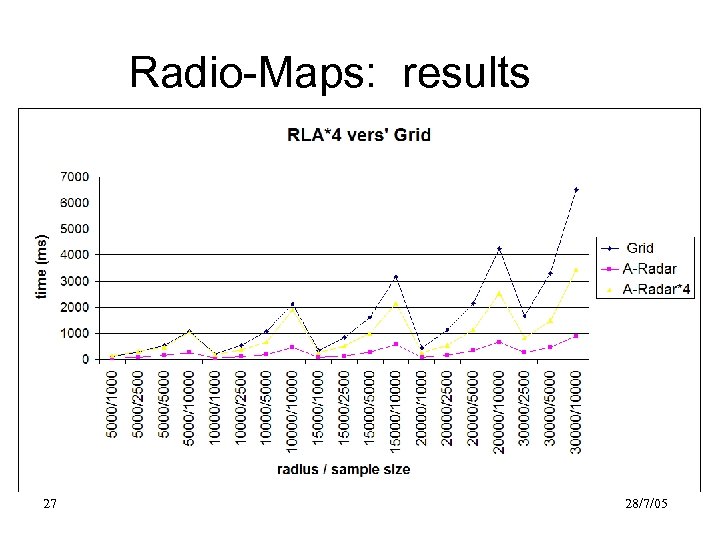 Radio-Maps: results

RLA*4 vers' Grid

time (ms)

7000
6000
5000
4000
3000
2000
1000
0

Grid
A-Radar
A-Radar*4

5000/1000
5000/2500
5000/5000
5000/10000
10000/1000
10000/2500
10000/5000
10000/10000
15000/1000
15000/2500
15000/5000
15000/10000
20000/1000
20000/2500
20000/5000
20000/10000
30000/2500
30000/5000
30000/10000

radius / sample size

27

28/7/05